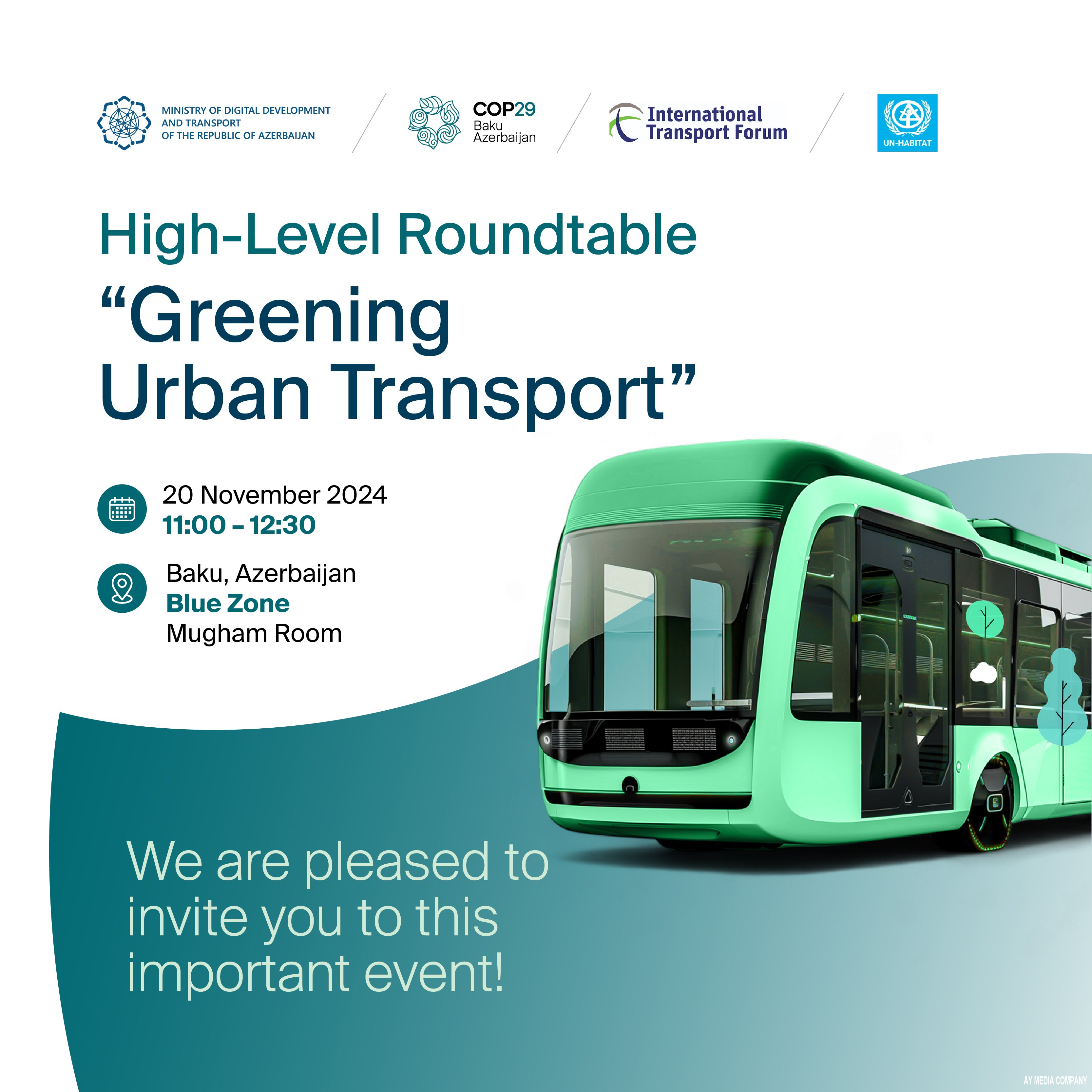 MINISTRY OF DIGITAL DEVELOPMENT AND TRANSPORT OF THE REPUBLIC OF AZERBAIJAN

COP29 Baku Azerbaijan

International Transport Forum

UN-HABITAT

High-Level Roundtable

“Greening Urban Transport”

20 November 2024
11:00 – 12:30

Baku, Azerbaijan
Blue Zone
Mugham Room

We are pleased to invite you to this important event!

AY MEDIA COMPANY